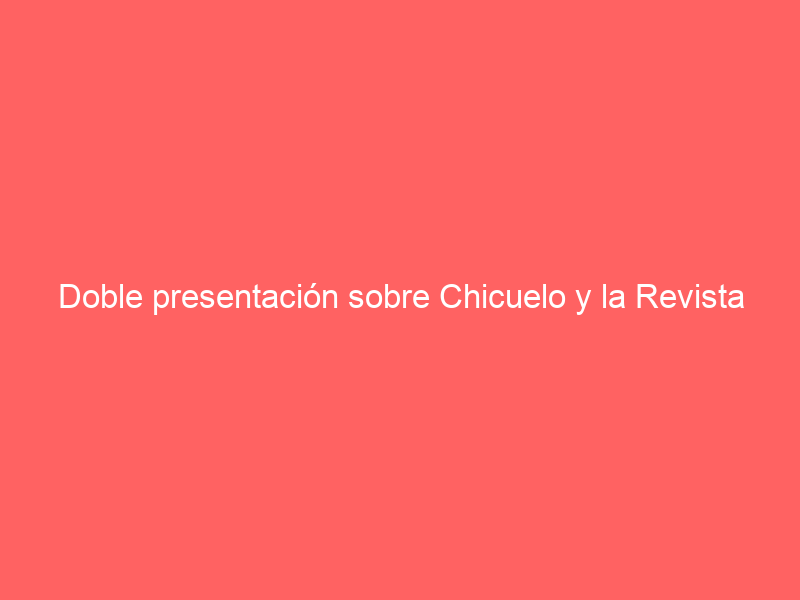 Doble presentación sobre Chicuelo y la Revista